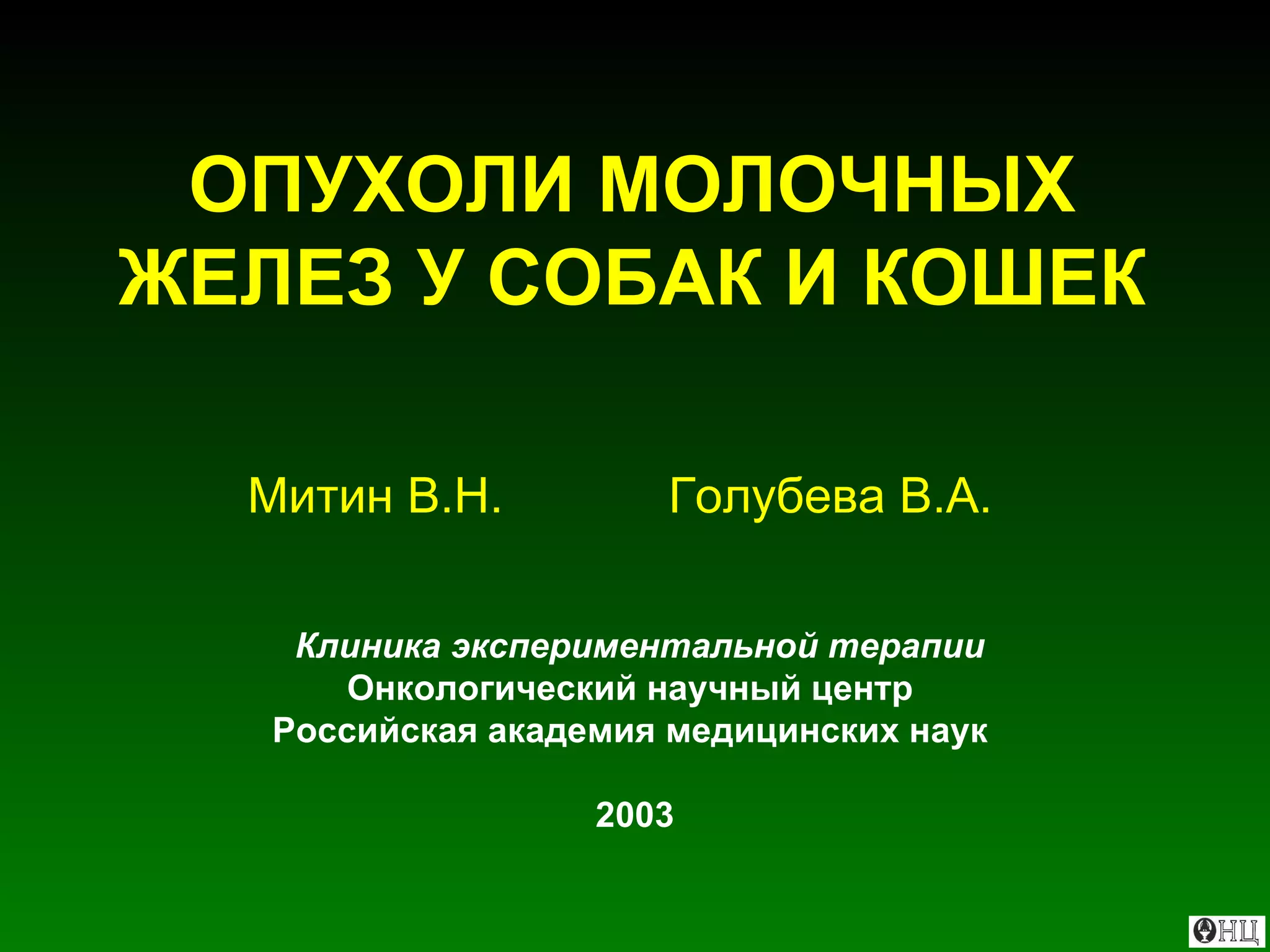 ОПУХОЛИ МОЛОЧНЫХ ЖЕЛЕЗ У СОБАК И КОШЕК

Митин В.Н.

Голубева В.А.

Клиника экспериментальной терапии
Онкологический научный центр
Российская академия медицинских наук

2003

ОНЦ